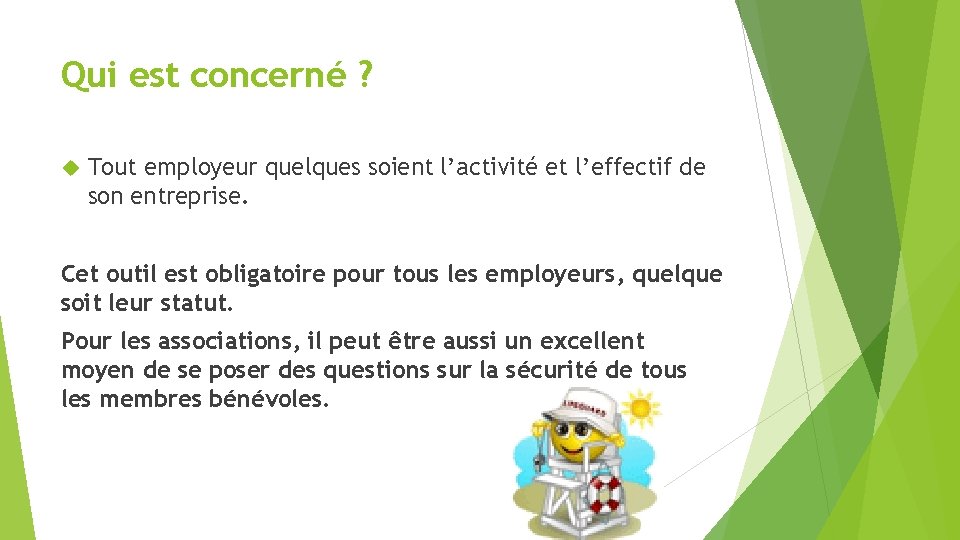 Qui est concerné ?

Tout employeur quelques soient l'activité et l'effectif de son entreprise.

Cet outil est obligatoire pour tous les employeurs, quelque soit leur statut.

Pour les associations, il peut être aussi un excellent moyen de se poser des questions sur la sécurité de tous les membres bénévoles.

LIFEGUARD